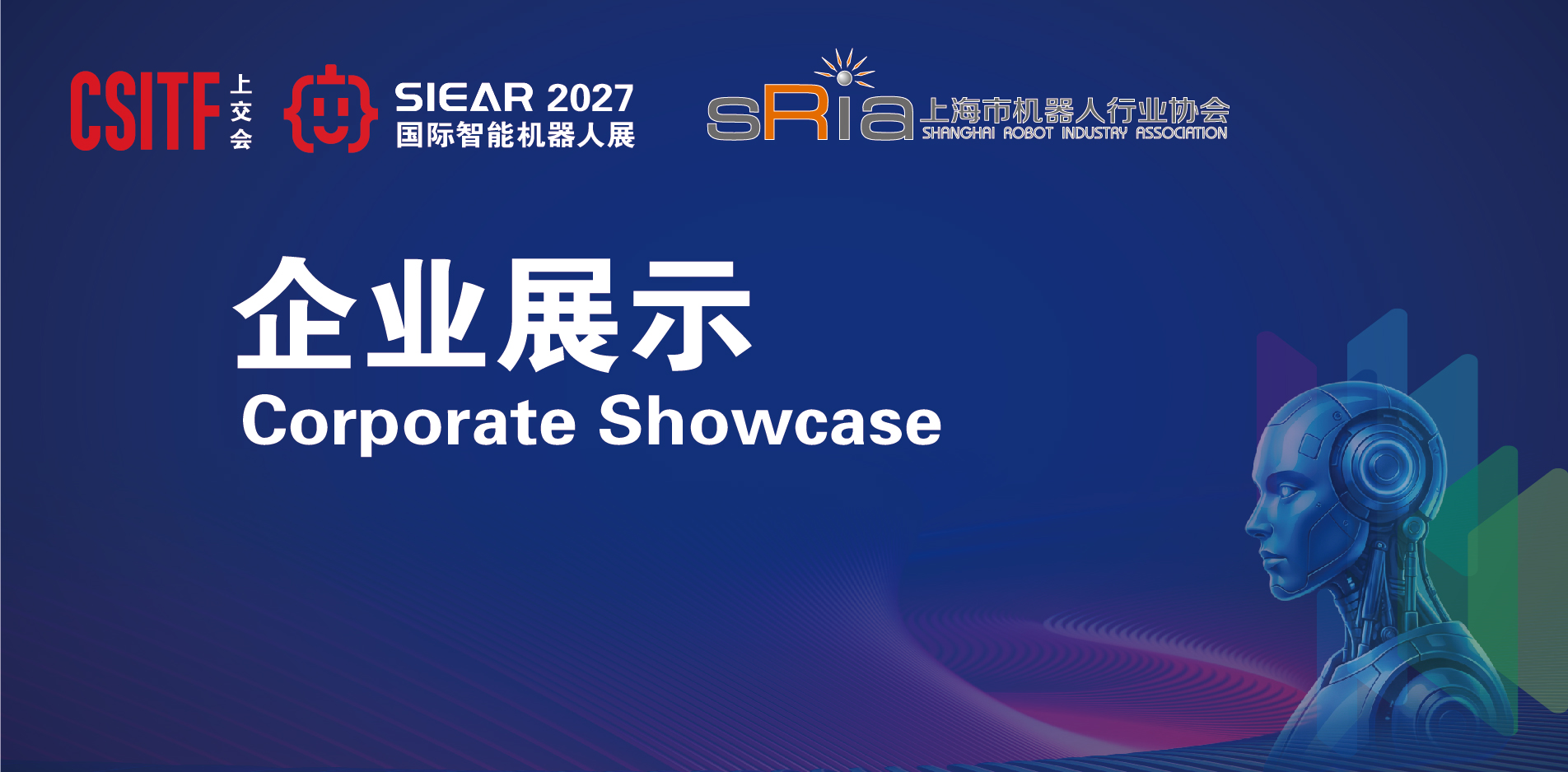 CSITF 上交会

SIEAR 2027
国际智能机器人展

sRia 上海市机器人行业协会
SHANGHAI ROBOT INDUSTRY ASSOCIATION

企业展示
Corporate Showcase